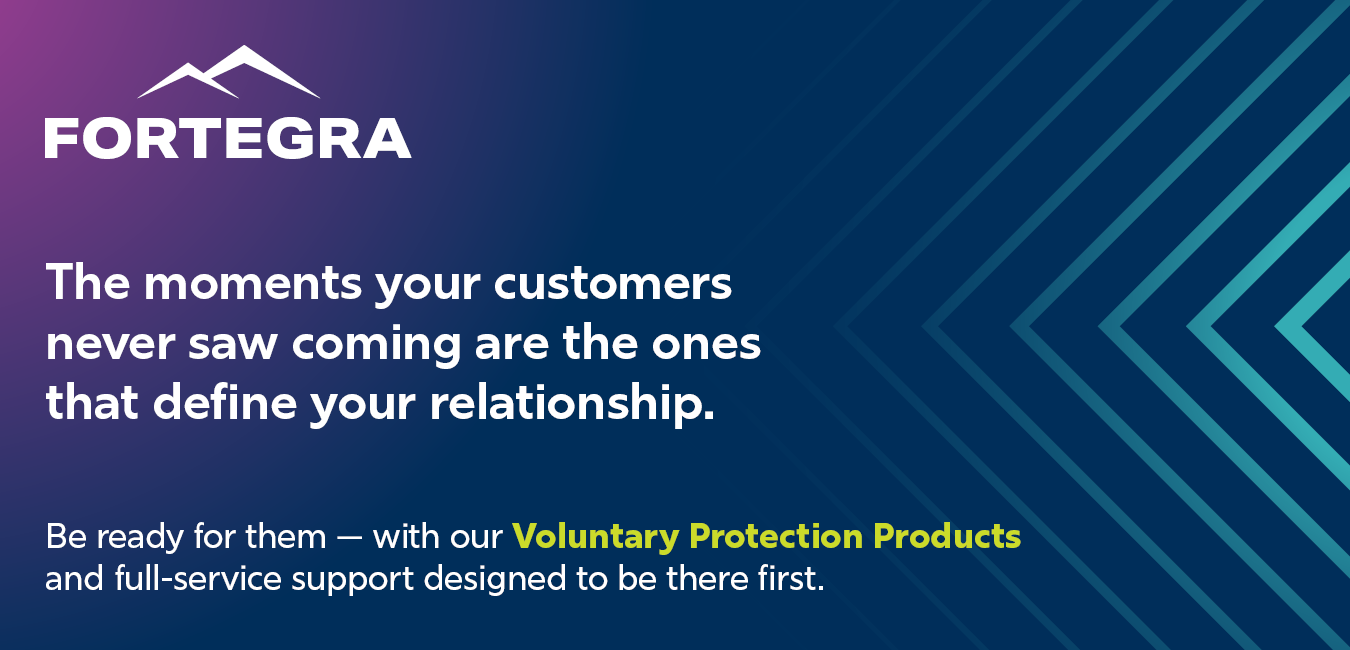 FORTEGRA

The moments your customers never saw coming are the ones that define your relationship.

Be ready for them — with our Voluntary Protection Products and full-service support designed to be there first.